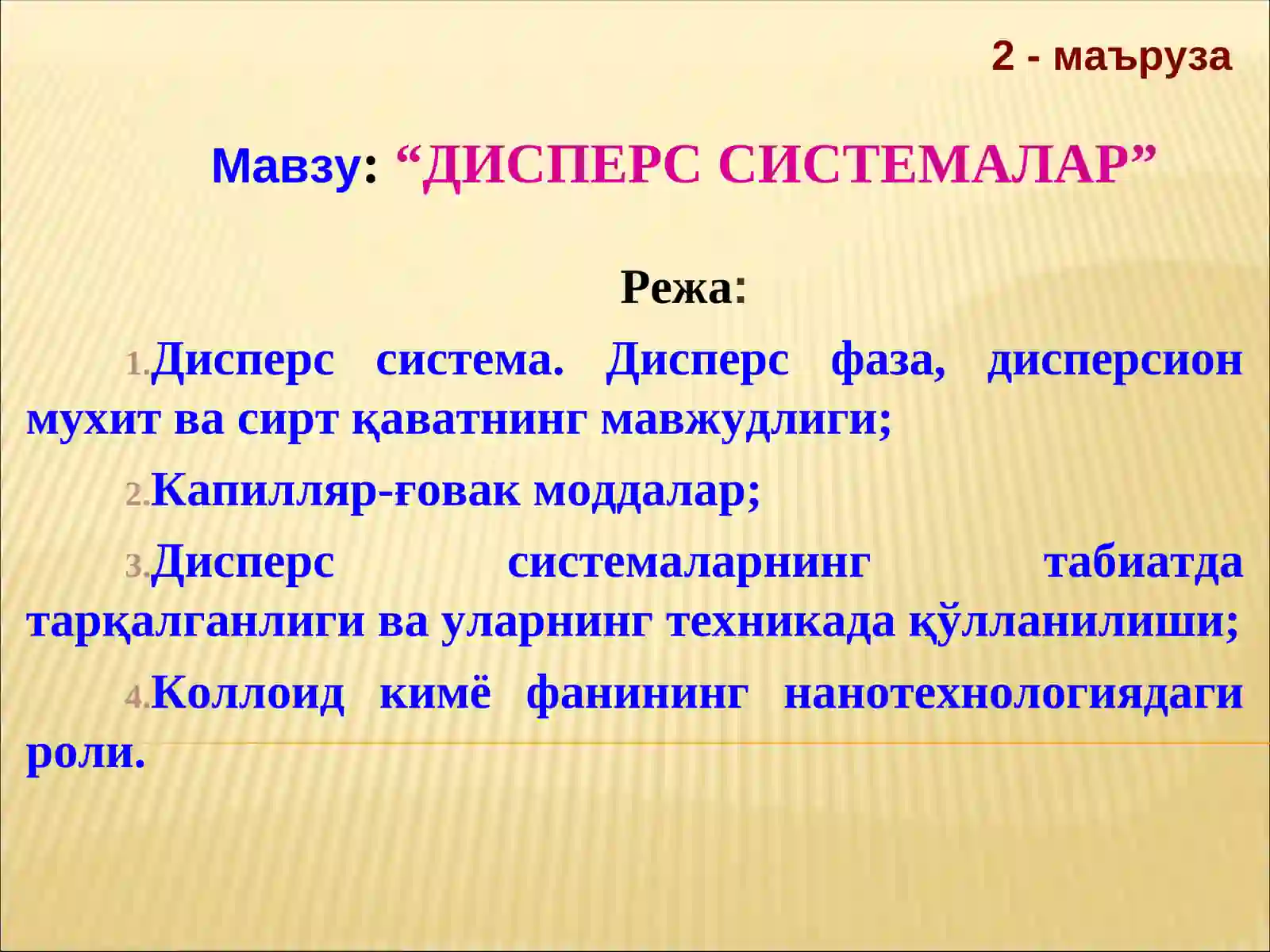 2 - маъруза

Мавзу: “ДИСПЕРС СИСТЕМАЛАР”

Режа:

1.Дисперс система. Дисперс фаза, дисперсион мухит ва сирт қаватнинг мавжудлиги;

2.Капилляр-ғовак моддалар;

3.Дисперс системаларнинг табиатда тарқалганлиги ва уларнинг техникада қўлланилиши;

4.Коллоид кимё фанининг нанотехнологиядаги роли.